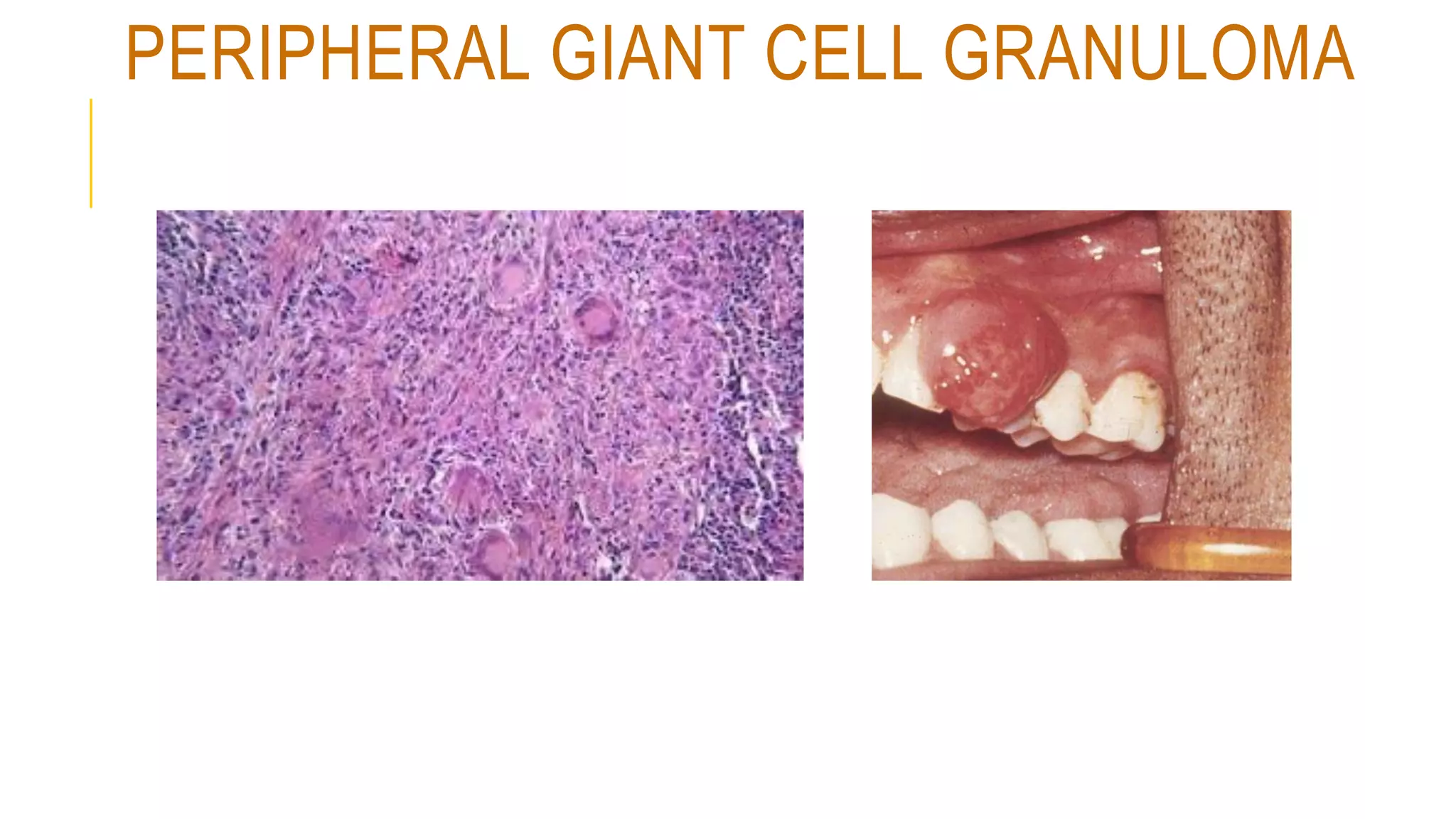 PERIPHERAL GIANT CELL GRANULOMA